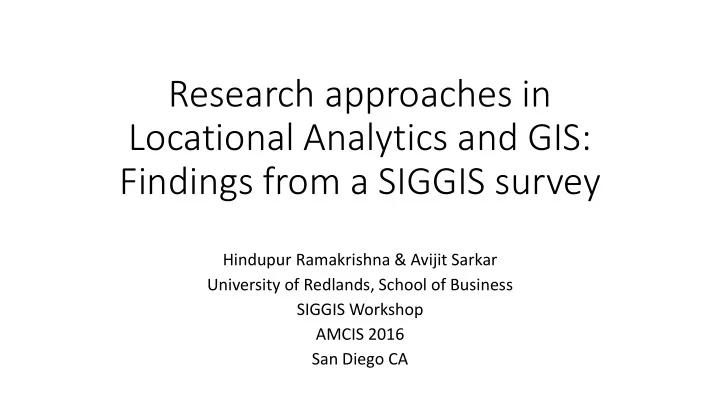 Research approaches in Locational Analytics and GIS: Findings from a SIGGIS survey

Hindupur Ramakrishna & Avijit Sarkar
University of Redlands, School of Business
SIGGIS Workshop
AMCIS 2016
San Diego CA